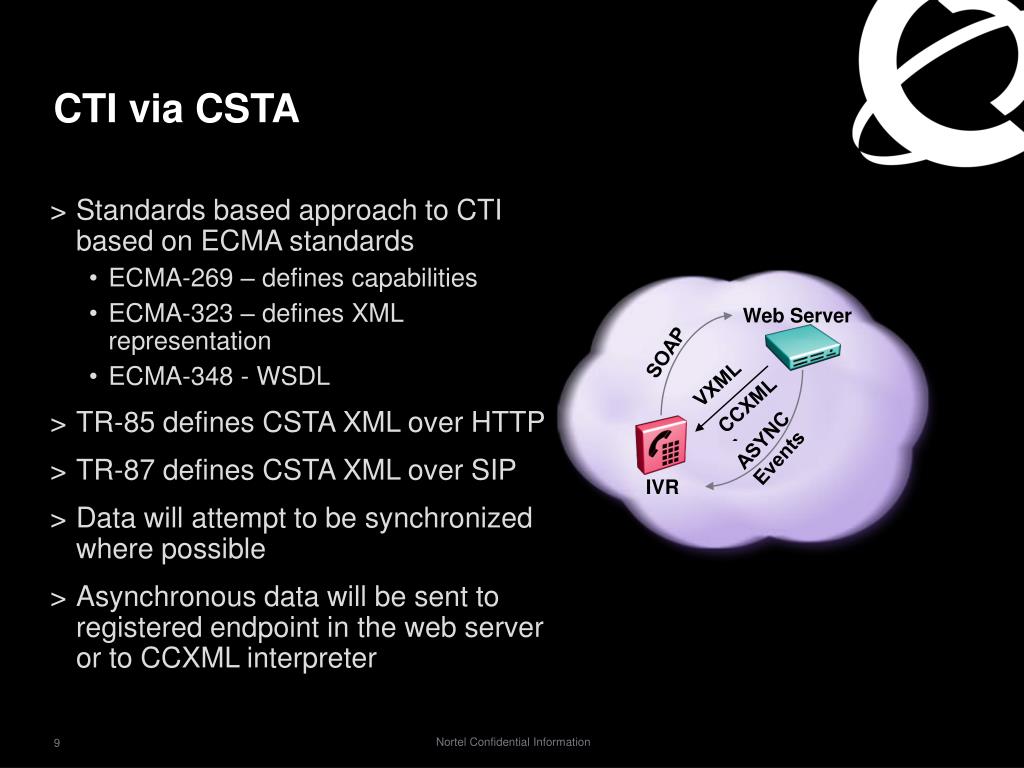 CTI via CSTA

> Standards based approach to CTI based on ECMA standards
• ECMA-269 – defines capabilities
• ECMA-323 – defines XML representation
• ECMA-348 - WSDL

> TR-85 defines CSTA XML over HTTP

> TR-87 defines CSTA XML over SIP

> Data will attempt to be synchronized where possible

> Asynchronous data will be sent to registered endpoint in the web server or to CCXML interpreter

Web Server
SOAP
VXML
CCXML
ASYNC Events
IVR

9

Nortel Confidential Information